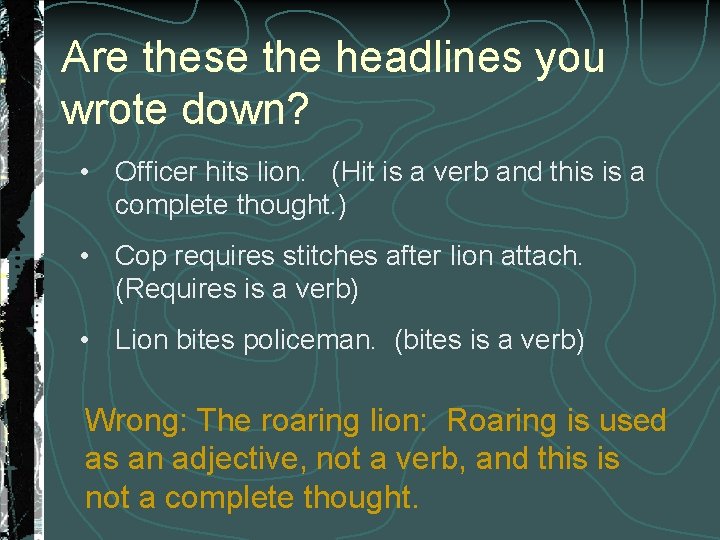 Are these the headlines you wrote down?

• Officer hits lion. (Hit is a verb and this is a complete thought.)

• Cop requires stitches after lion attach. (Requires is a verb)

• Lion bites policeman. (bites is a verb)

Wrong: The roaring lion: Roaring is used as an adjective, not a verb, and this is not a complete thought.